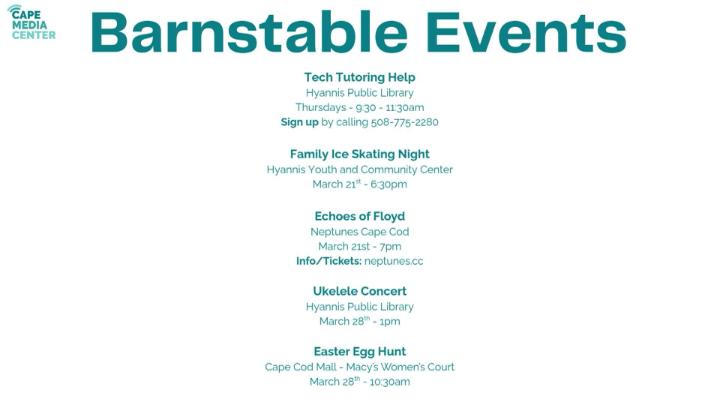 CAPE MEDIA CENTER

Barnstable Events

Tech Tutoring Help
Hyannis Public Library
Thursdays - 9:30 - 11:30am
Sign up by calling 508-775-2280

Family Ice Skating Night
Hyannis Youth and Community Center
March 21$^{st}$ - 6:30pm

Echoes of Floyd
Neptunes Cape Cod
March 21st - 7pm
Info/Tickets: neptunes.cc

Ukelele Concert
Hyannis Public Library
March 28$^{th}$ - 1pm

Easter Egg Hunt
Cape Cod Mall - Macy's Women's Court
March 28$^{th}$ - 10:30am